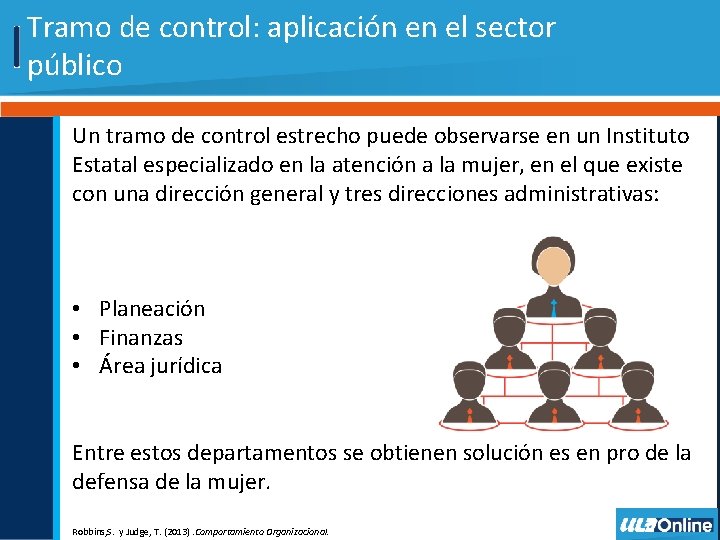 Tramo de control: aplicación en el sector público

Un tramo de control estrecho puede observarse en un Instituto Estatal especializado en la atención a la mujer, en el que existe con una dirección general y tres direcciones administrativas:

• Planeación
• Finanzas
• Área jurídica

Entre estos departamentos se obtienen solución es en pro de la defensa de la mujer.

Robbins,S. y Judge, T. (2013) .Comportamiento Organizacional.

ULA Online